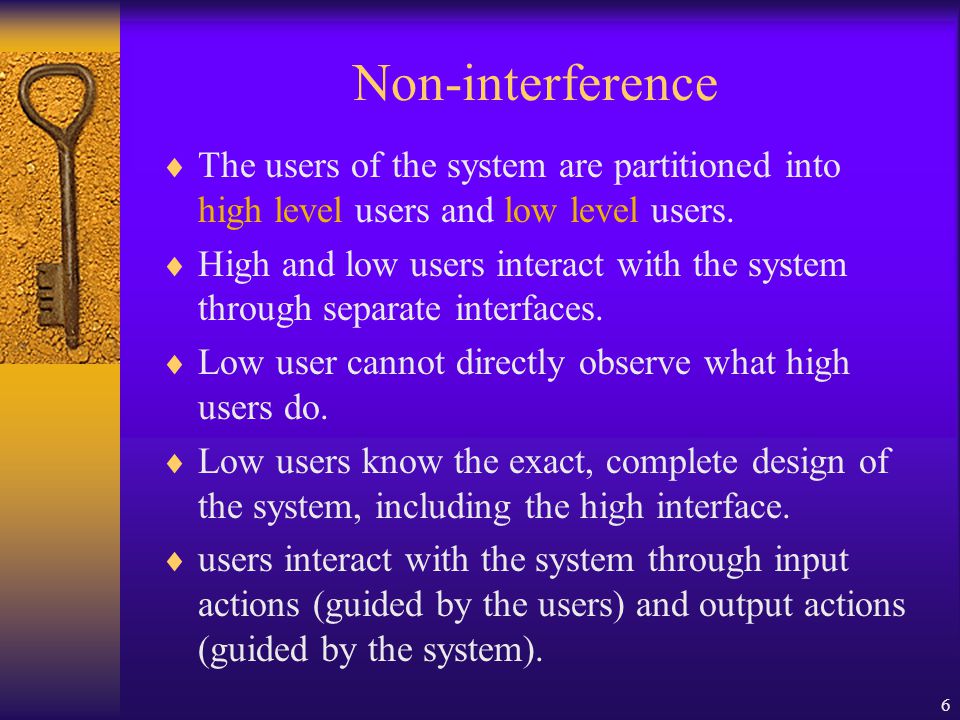 Non-interference

♦ The users of the system are partitioned into high level users and low level users.

♦ High and low users interact with the system through separate interfaces.

♦ Low user cannot directly observe what high users do.

♦ Low users know the exact, complete design of the system, including the high interface.

♦ users interact with the system through input actions (guided by the users) and output actions (guided by the system).

6